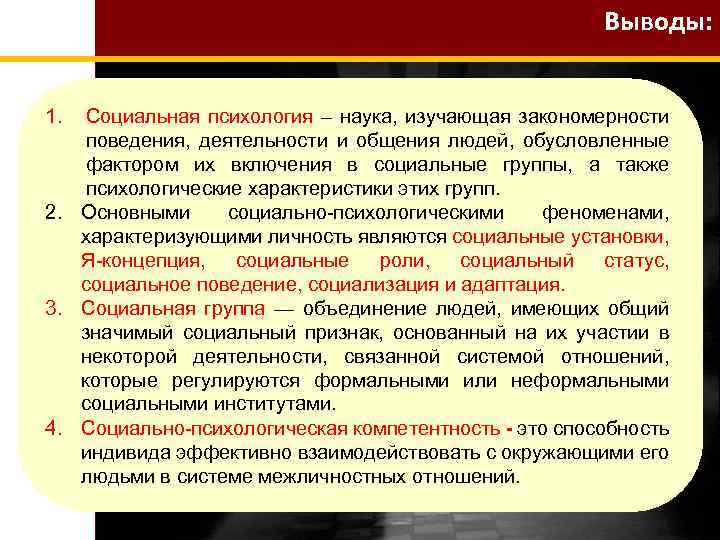 Выводы:

1. Социальная психология – наука, изучающая закономерности поведения, деятельности и общения людей, обусловленные фактором их включения в социальные группы, а также психологические характеристики этих групп.

2. Основными социально-психологическими феноменами, характеризующими личность являются социальные установки, Я-концепция, социальные роли, социальный статус, социальное поведение, социализация и адаптация.

3. Социальная группа — объединение людей, имеющих общий значимый социальный признак, основанный на их участии в некоторой деятельности, связанной системой отношений, которые регулируются формальными или неформальными социальными институтами.

4. Социально-психологическая компетентность - это способность индивида эффективно взаимодействовать с окружающими его людьми в системе межличностных отношений.